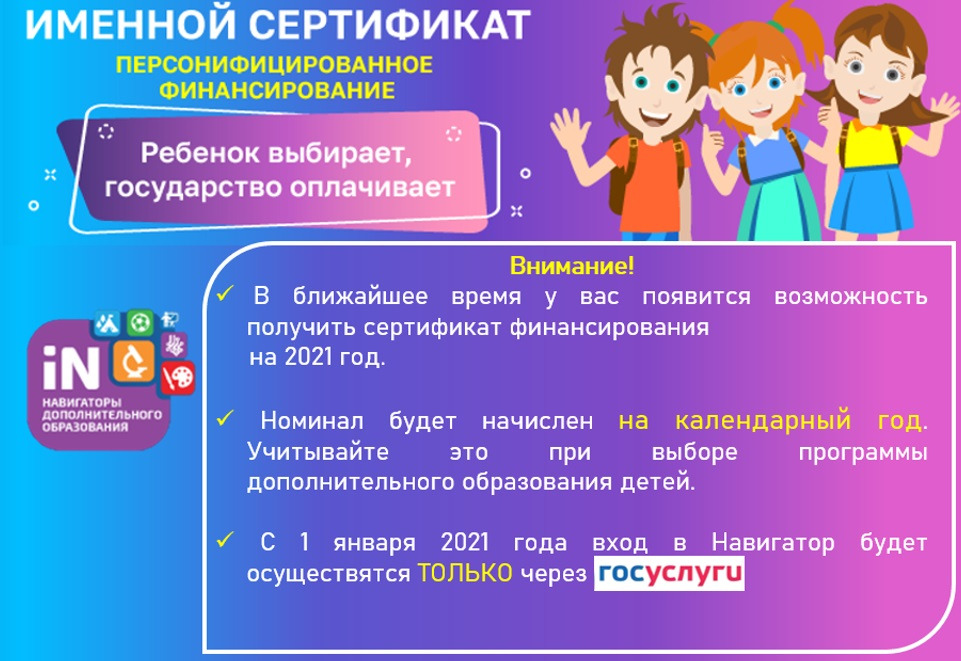 ИМЕННОЙ СЕРТИФИКАТ

ПЕРСОНИФИЦИРОВАННОЕ ФИНАНСИРОВАНИЕ

Ребенок выбирает, государство оплачивает

iN
НАВИГАТОРЫ ДОПОЛНИТЕЛЬНОГО ОБРАЗОВАНИЯ

Внимание!

✓ В ближайшее время у вас появится возможность получить сертификат финансирования на 2021 год.

✓ Номинал будет начислен на календарный год. Учитывайте это при выборе программы дополнительного образования детей.

✓ С 1 января 2021 года вход в Навигатор будет осуществятся ТОЛЬКО через госуслуги